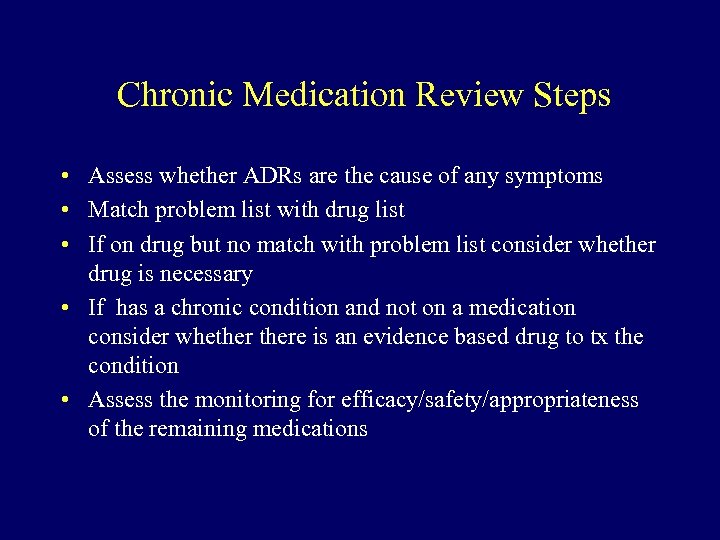 Chronic Medication Review Steps

• Assess whether ADRs are the cause of any symptoms
• Match problem list with drug list
• If on drug but no match with problem list consider whether drug is necessary
• If has a chronic condition and not on a medication consider whether there is an evidence based drug to tx the condition
• Assess the monitoring for efficacy/safety/appropriateness of the remaining medications